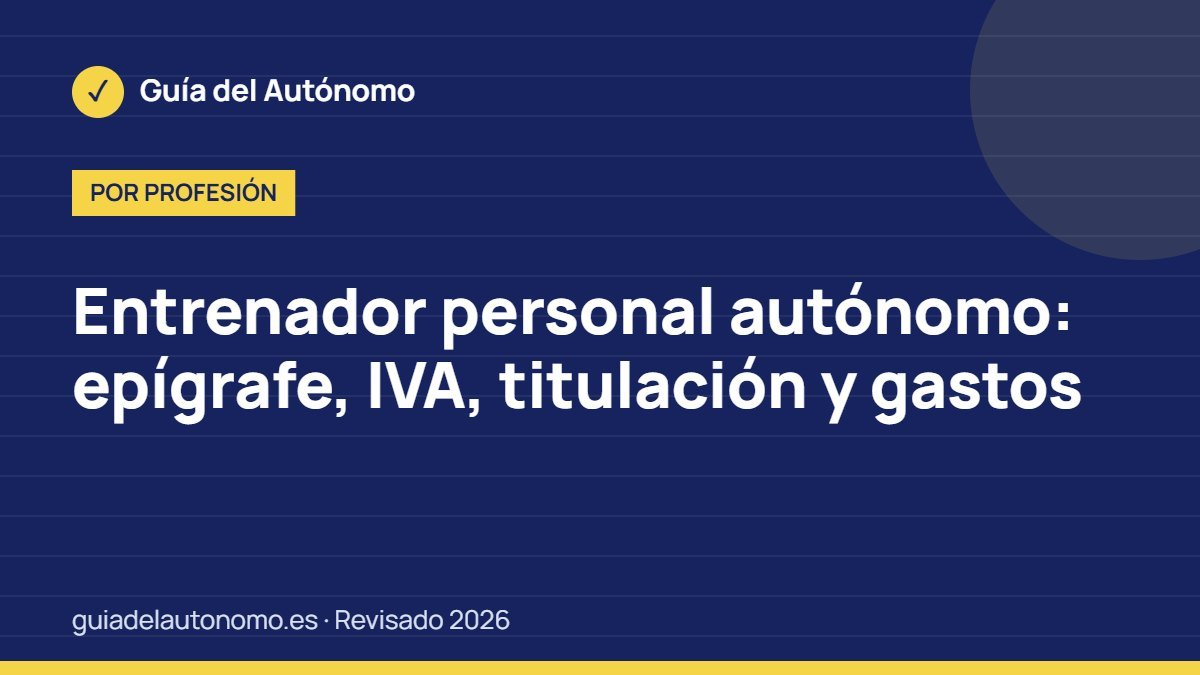 ✓ Guía del Autónomo

POR PROFESIÓN

Entrenador personal autónomo: epígrafe, IVA, titulación y gastos

guiadelautonomo.es · Revisado 2026